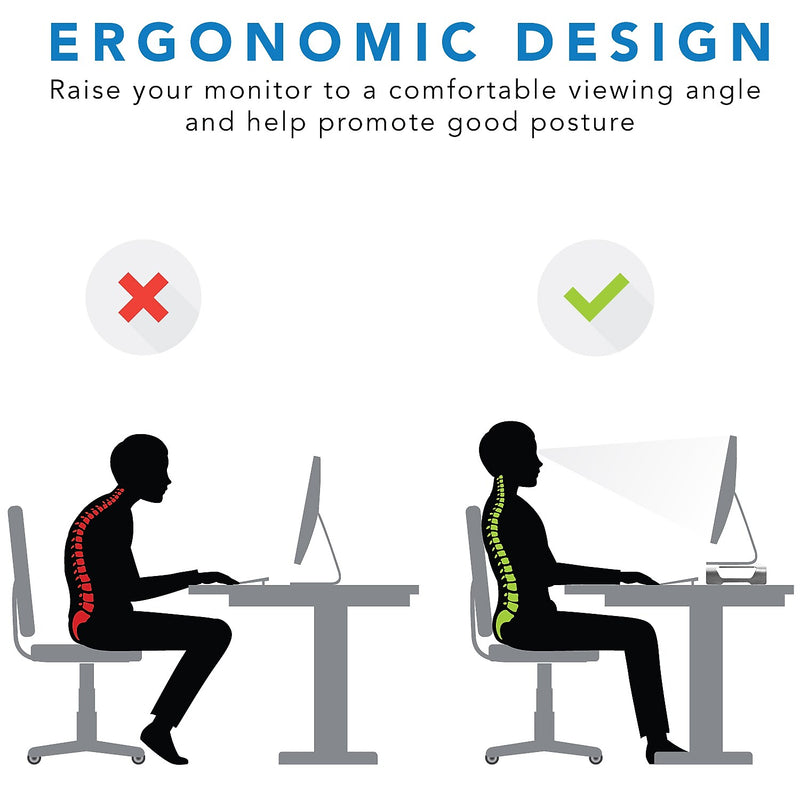 ERGONOMIC DESIGN

Raise your monitor to a comfortable viewing angle and help promote good posture